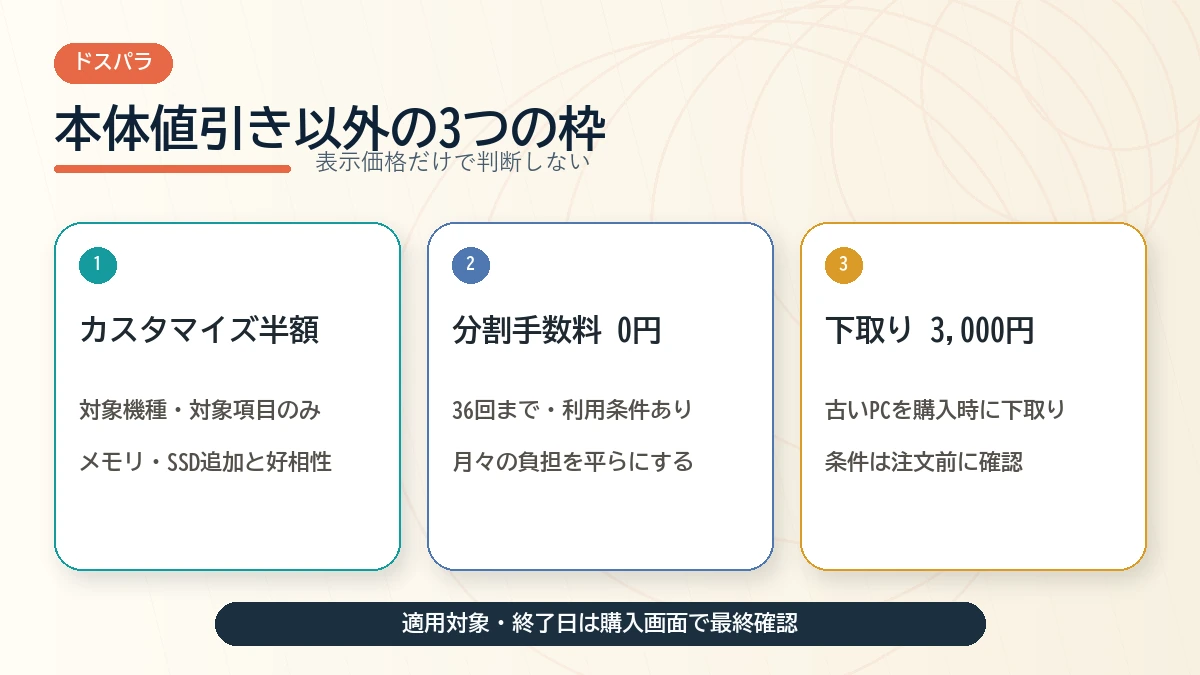 ドスパラ

本体値引き以外の3つの枠

表示価格だけで判断しない

1

カスタマイズ半額

対象機種・対象項目のみ

メモリ・SSD追加と好相性

2

分割手数料 0円

36回まで・利用条件あり

月々の負担を平らにする

3

下取り 3,000円

古いPCを購入時に下取り

条件は注文前に確認

適用対象・終了日は購入画面で最終確認